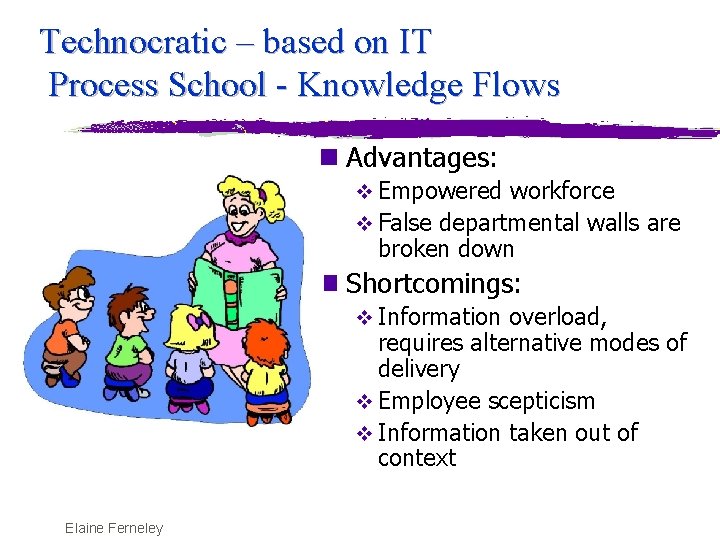 Technocratic – based on IT
Process School - Knowledge Flows

■ Advantages:
❖ Empowered workforce
❖ False departmental walls are broken down
■ Shortcomings:
❖ Information overload, requires alternative modes of delivery
❖ Employee scepticism
❖ Information taken out of context

Elaine Ferneley